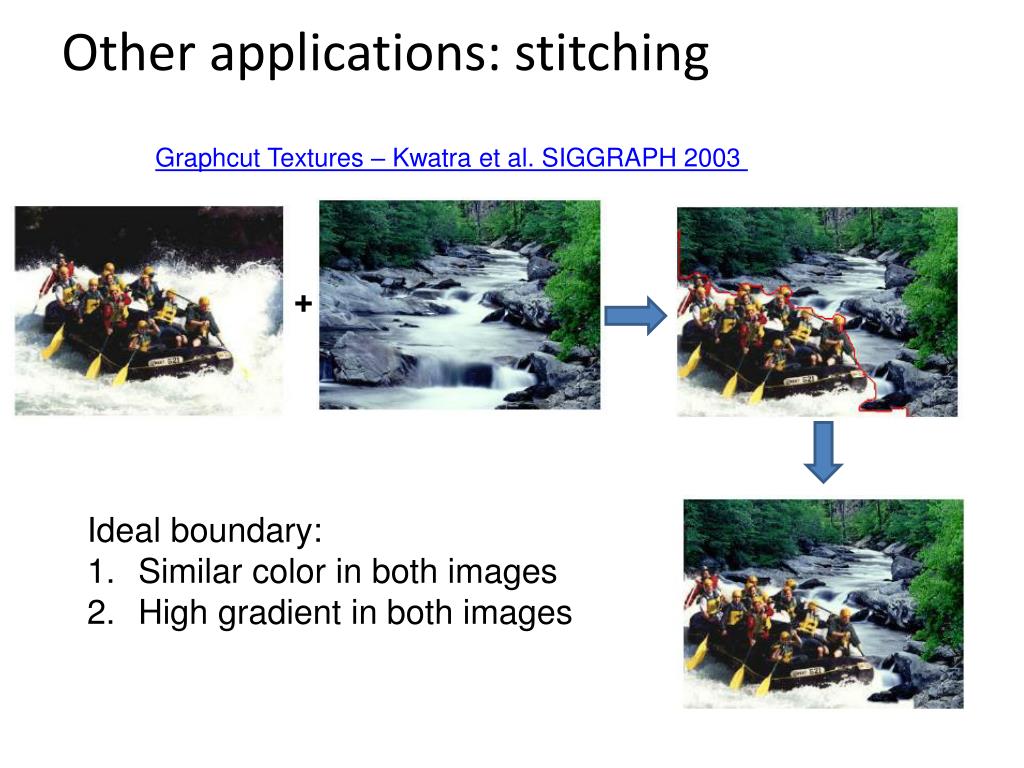 Other applications: stitching

Graphcut Textures – Kwatra et al. SIGGRAPH 2003

+

Ideal boundary:
1. Similar color in both images
2. High gradient in both images